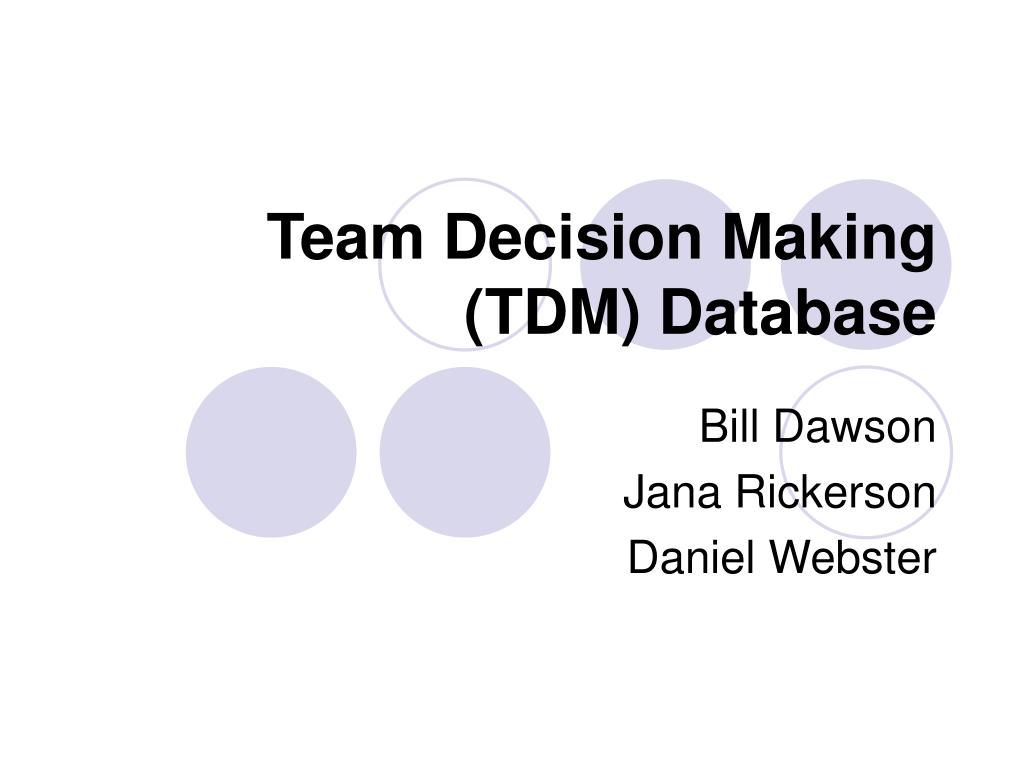 Team Decision Making (TDM) Database

Bill Dawson
Jana Rickerson
Daniel Webster